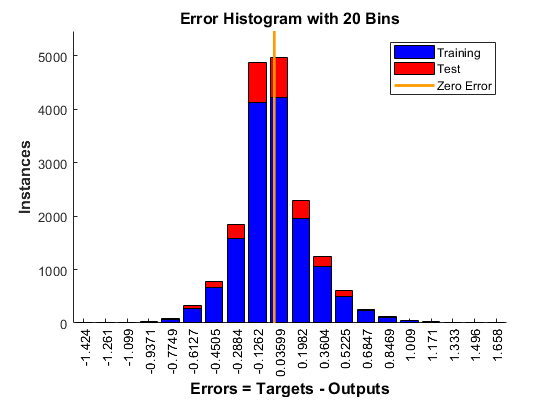 Error Histogram with 20 Bins

Training
Test
Zero Error

Instances

5000
4000
3000
2000
1000
0

-1.424
-1.261
-1.099
-0.9371
-0.7749
-0.6127
-0.4505
-0.2884
-0.1262
0.03599
0.1982
0.3604
0.5225
0.6847
0.8469
1.009
1.171
1.333
1.496
1.658

Errors = Targets - Outputs